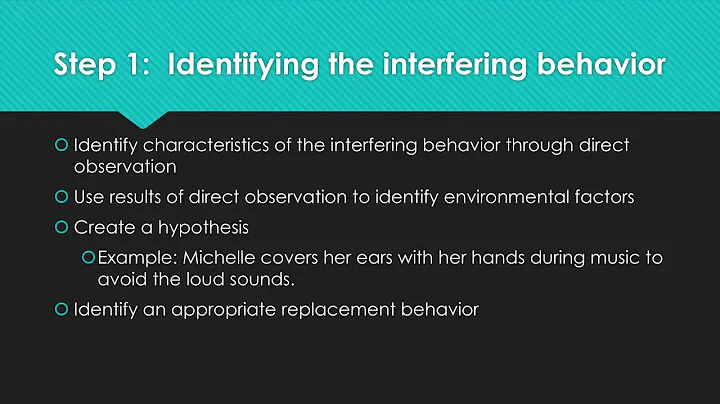 Step 1: Identifying the interfering behavior

Identify characteristics of the interfering behavior through direct observation

Use results of direct observation to identify environmental factors

Create a hypothesis

Example: Michelle covers her ears with her hands during music to avoid the loud sounds.

Identify an appropriate replacement behavior